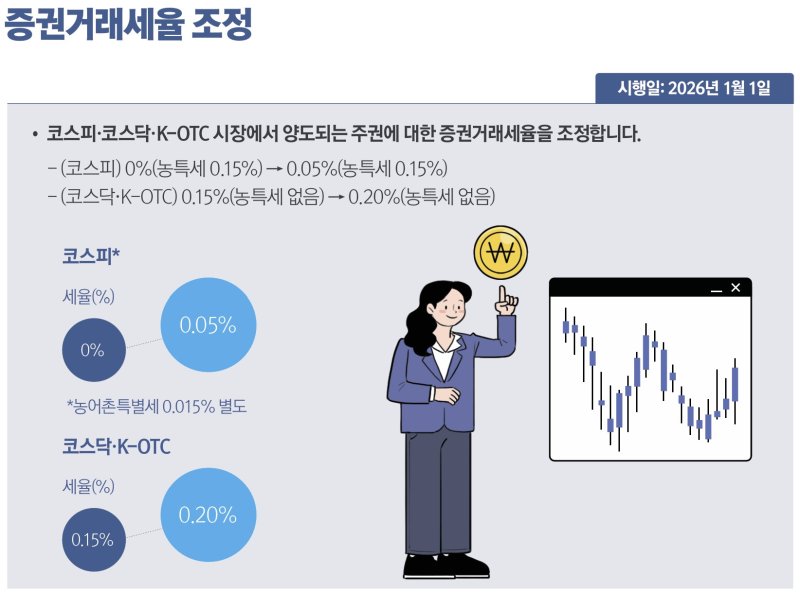 증권거래세율 조정

시행일: 2026년 1월 1일

• 코스피·코스닥·K-OTC 시장에서 양도되는 주권에 대한 증권거래세율을 조정합니다.

– (코스피) 0%(농특세 0.15%) → 0.05%(농특세 0.15%)

– (코스닥·K-OTC) 0.15%(농특세 없음) → 0.20%(농특세 없음)

코스피*

세율(%)

0%

0.05%

*농어촌특별세 0.015% 별도

코스닥·K-OTC

세율(%)

0.15%

0.20%

₩